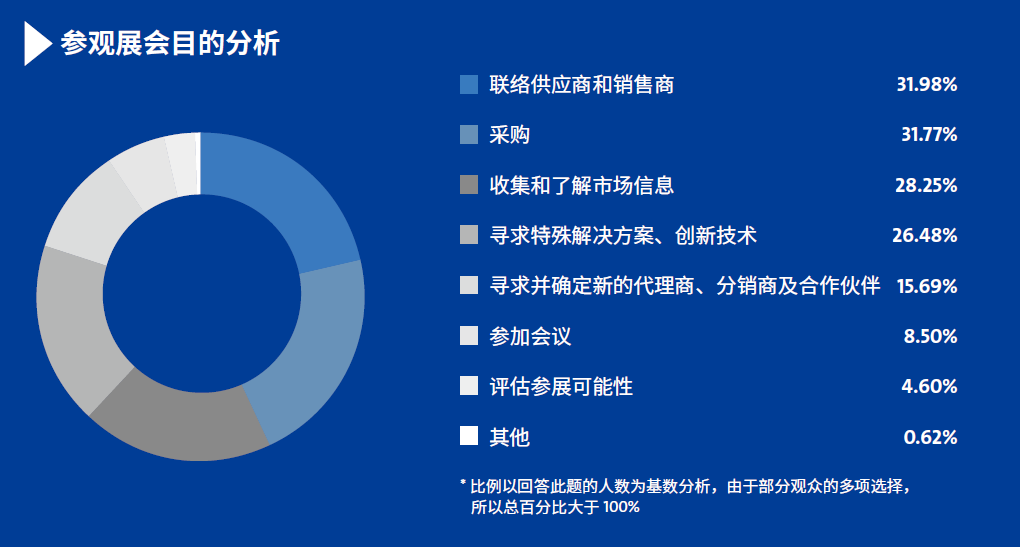 参观展会目的分析

联络供应商和销售商 31.98%

采购 31.77%

收集和了解市场信息 28.25%

寻求特殊解决方案、创新技术 26.48%

寻求并确定新的代理商、分销商及合作伙伴 15.69%

参加会议 8.50%

评估参展可能性 4.60%

其他 0.62%

* 比例以回答此题的人数为基数分析，由于部分观众的多项选择，所以总百分比大于 100%